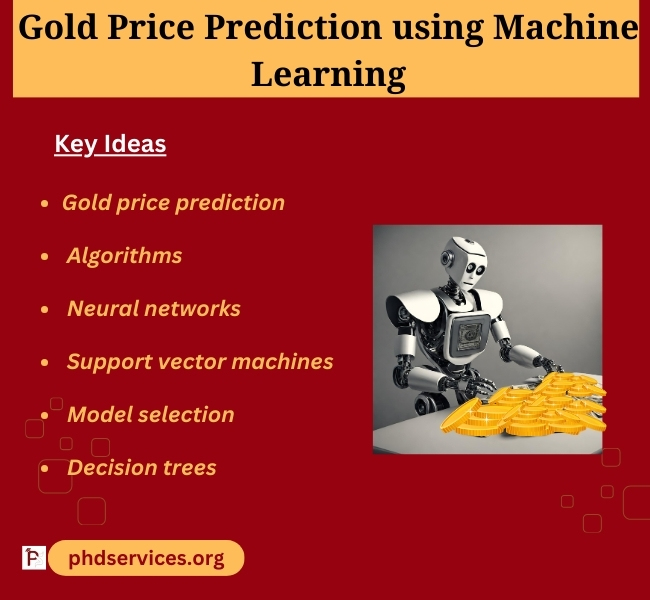 Gold Price Prediction using Machine Learning

Key Ideas

• Gold price prediction
• Algorithms
• Neural networks
• Support vector machines
• Model selection
• Decision trees

phdservices.org